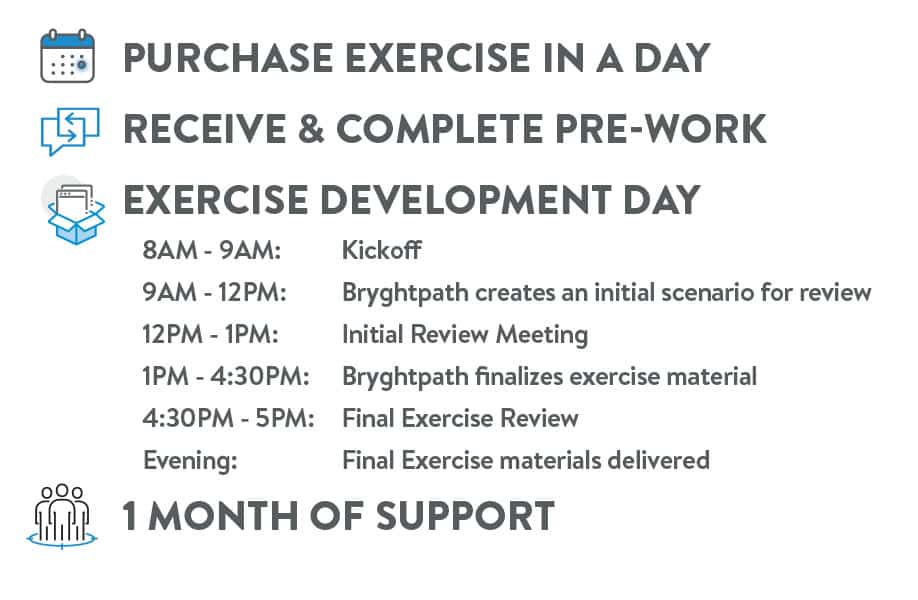 PURCHASE EXERCISE IN A DAY

RECEIVE & COMPLETE PRE-WORK

EXERCISE DEVELOPMENT DAY

8AM - 9AM: Kickoff
9AM - 12PM: Bryghtpath creates an initial scenario for review
12PM - 1PM: Initial Review Meeting
1PM - 4:30PM: Bryghtpath finalizes exercise material
4:30PM - 5PM: Final Exercise Review
Evening: Final Exercise materials delivered

1 MONTH OF SUPPORT